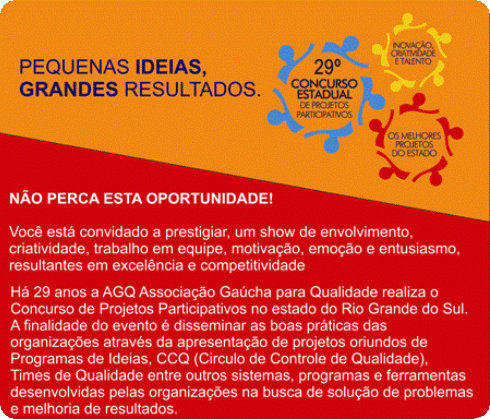 PEQUENAS IDEIAS, GRANDES RESULTADOS.

29º CONCURSO ESTADUAL DE PROJETOS PARTICIPATIVOS

INOVAÇÃO, CRIATIVIDADE E TALENTO

OS MELHORES PROJETOS DO ESTADO

NÃO PERCA ESTA OPORTUNIDADE!

Você está convidado a prestigiar, um show de envolvimento, criatividade, trabalho em equipe, motivação, emoção e entusiasmo, resultantes em excelência e competitividade

Há 29 anos a AGQ Associação Gaúcha para Qualidade realiza o Concurso de Projetos Participativos no estado do Rio Grande do Sul. A finalidade do evento é disseminar as boas práticas das organizações através da apresentação de projetos oriundos de Programas de Ideias, CCQ (Circulo de Controle de Qualidade), Times de Qualidade entre outros sistemas, programas e ferramentas desenvolvidas pelas organizações na busca de solução de problemas e melhoria de resultados.